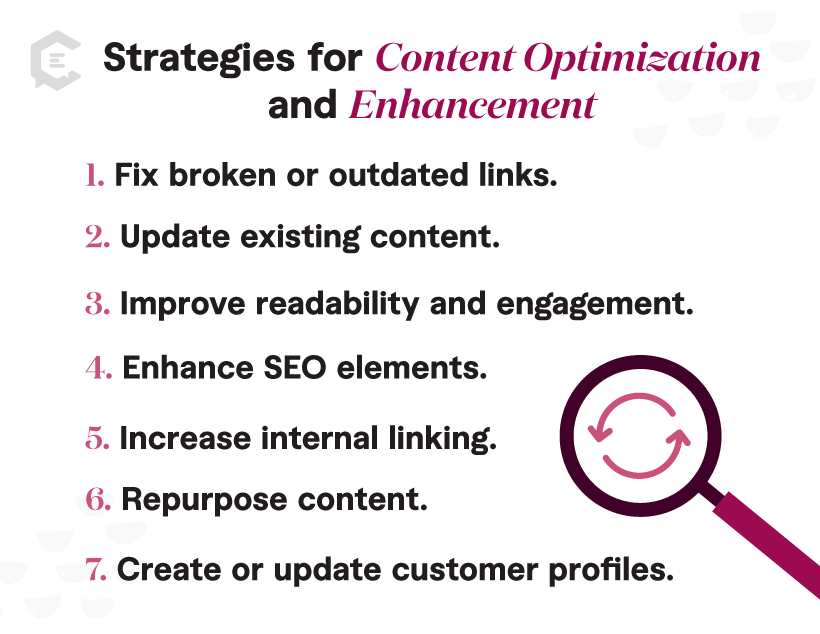 Strategies for Content Optimization and Enhancement

1. Fix broken or outdated links.

2. Update existing content.

3. Improve readability and engagement.

4. Enhance SEO elements.

5. Increase internal linking.

6. Repurpose content.

7. Create or update customer profiles.